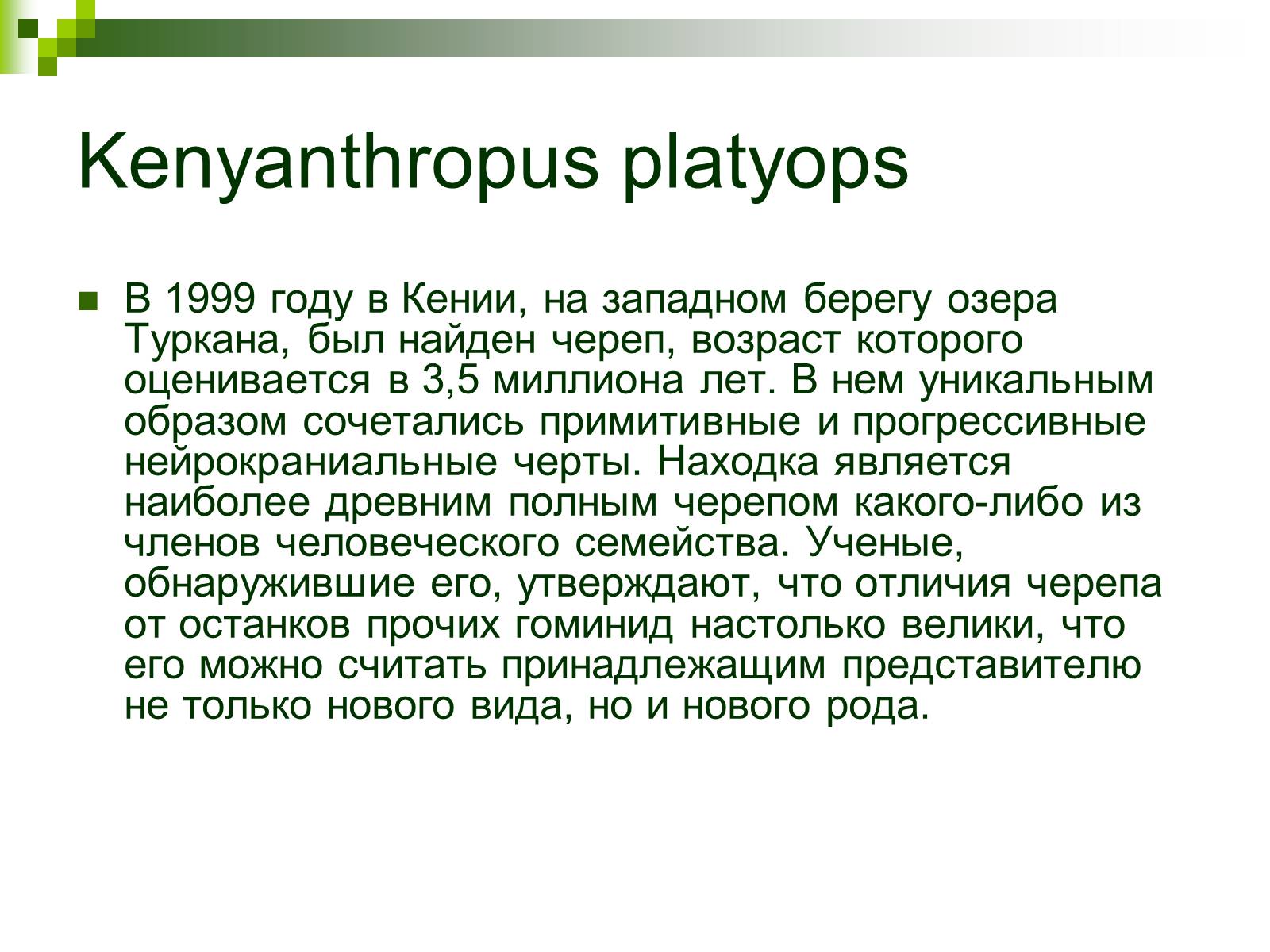 Kenyanthropus platyops

В 1999 году в Кении, на западном берегу озера Туркана, был найден череп, возраст которого оценивается в 3,5 миллиона лет. В нем уникальным образом сочетались примитивные и прогрессивные нейрокраниальные черты. Находка является наиболее древним полным черепом какого-либо из членов человеческого семейства. Ученые, обнаружившие его, утверждают, что отличия черепа от останков прочих гоминид настолько велики, что его можно считать принадлежащим представителю не только нового вида, но и нового рода.